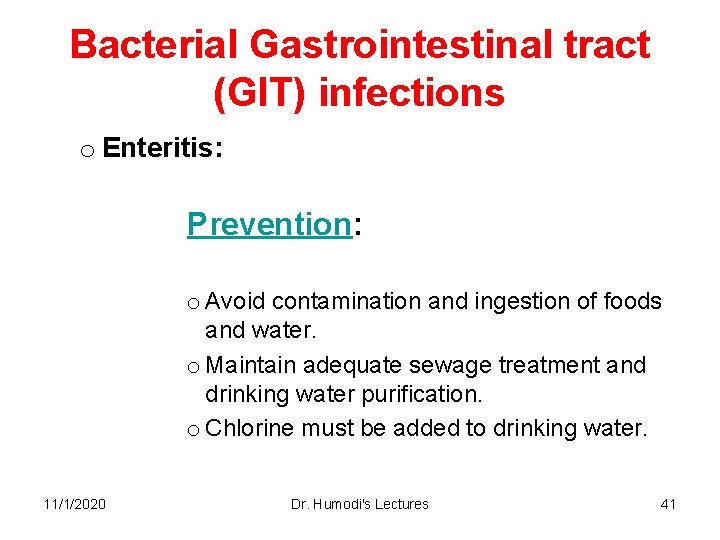 Bacterial Gastrointestinal tract (GIT) infections

o Enteritis:

Prevention:

o Avoid contamination and ingestion of foods and water.
o Maintain adequate sewage treatment and drinking water purification.
o Chlorine must be added to drinking water.

11/1/2020

Dr. Humodi's Lectures

41